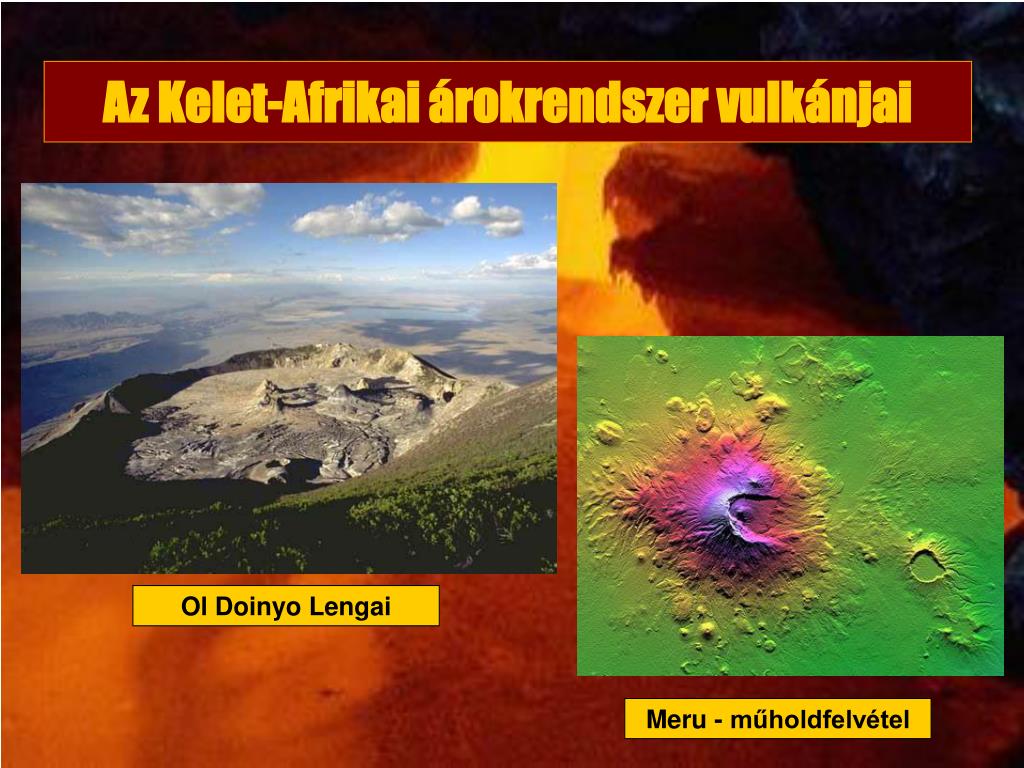 Az Kelet-Afrikai árokrendszer vulkánjai

Ol Doinyo Lengai

Meru - műholdfelvétel